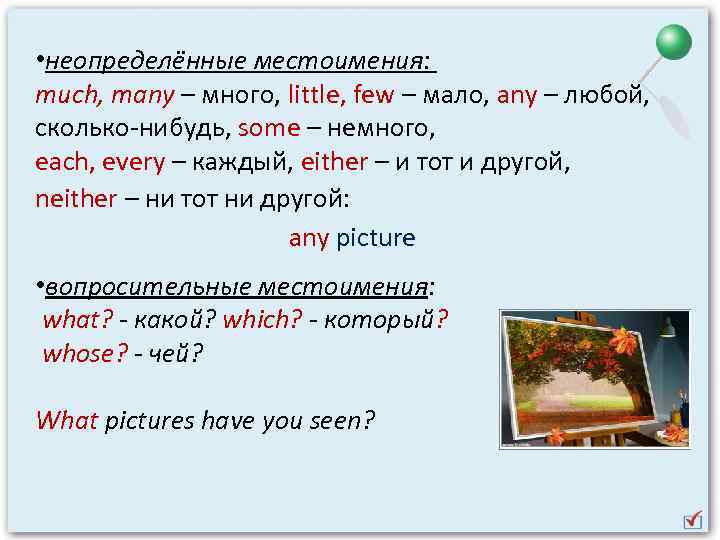 •неопределённые местоимения:
much, many – много, little, few – мало, any – любой, сколько-нибудь, some – немного,
each, every – каждый, either – и тот и другой,
neither – ни тот ни другой:

any picture

•вопросительные местоимения:
what? - какой? which? - который?
whose? - чей?

What pictures have you seen?